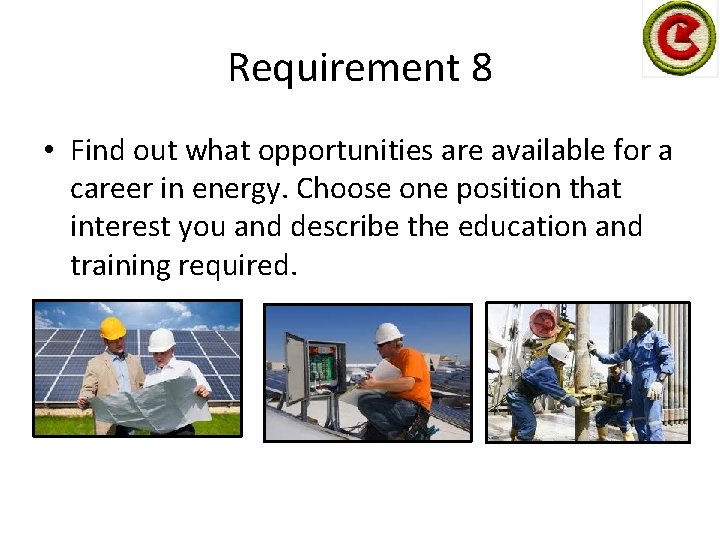 Requirement 8

• Find out what opportunities are available for a career in energy. Choose one position that interest you and describe the education and training required.